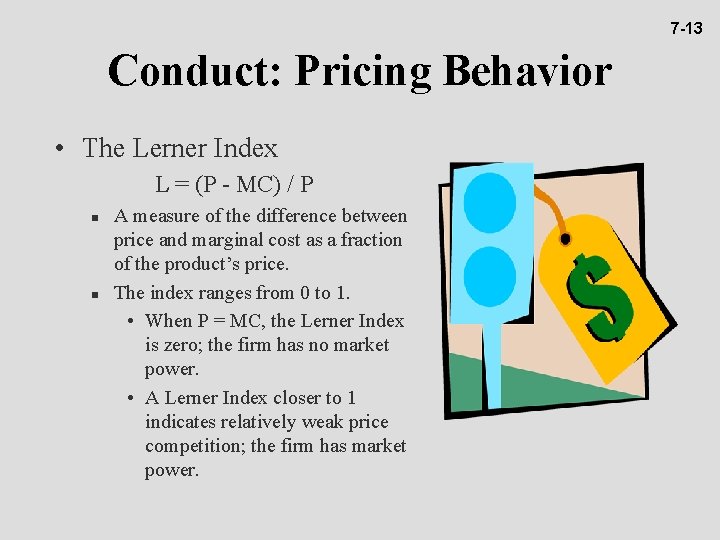 7-13

Conduct: Pricing Behavior

• The Lerner Index

$L = (P - MC) / P$

▪ A measure of the difference between price and marginal cost as a fraction of the product's price.

▪ The index ranges from 0 to 1.

• When P = MC, the Lerner Index is zero; the firm has no market power.

• A Lerner Index closer to 1 indicates relatively weak price competition; the firm has market power.

$